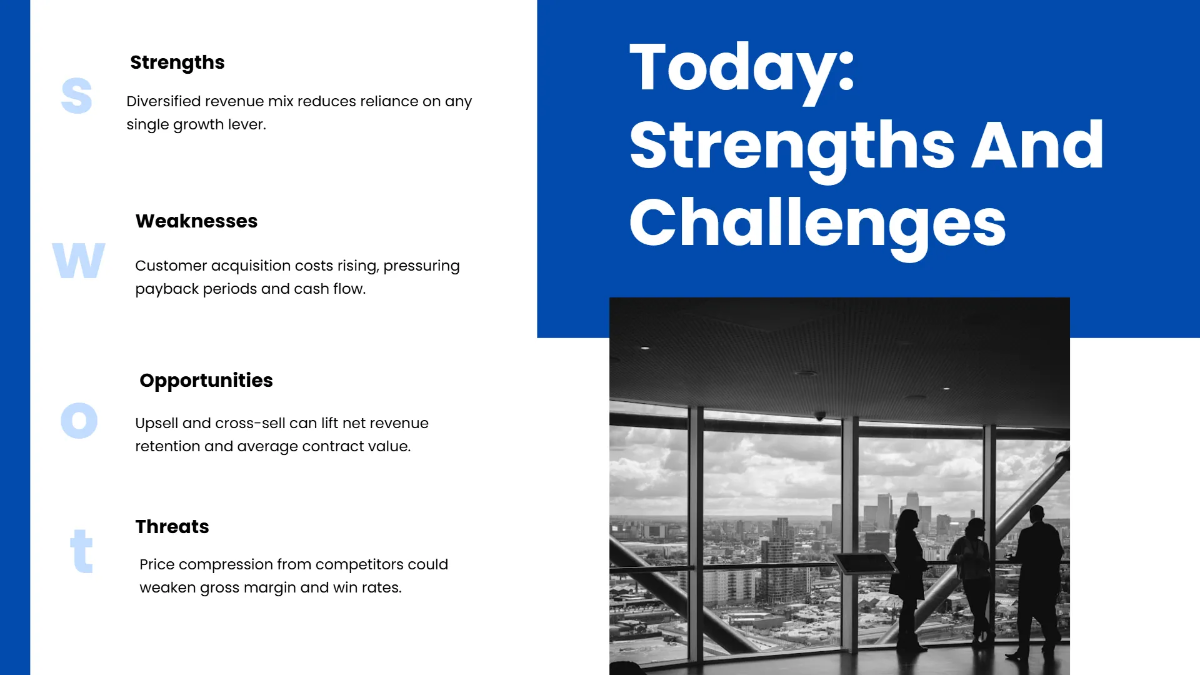 s

Strengths

Diversified revenue mix reduces reliance on any single growth lever.

w

Weaknesses

Customer acquisition costs rising, pressuring payback periods and cash flow.

o

Opportunities

Upsell and cross-sell can lift net revenue retention and average contract value.

t

Threats

Price compression from competitors could weaken gross margin and win rates.

Today: Strengths And Challenges